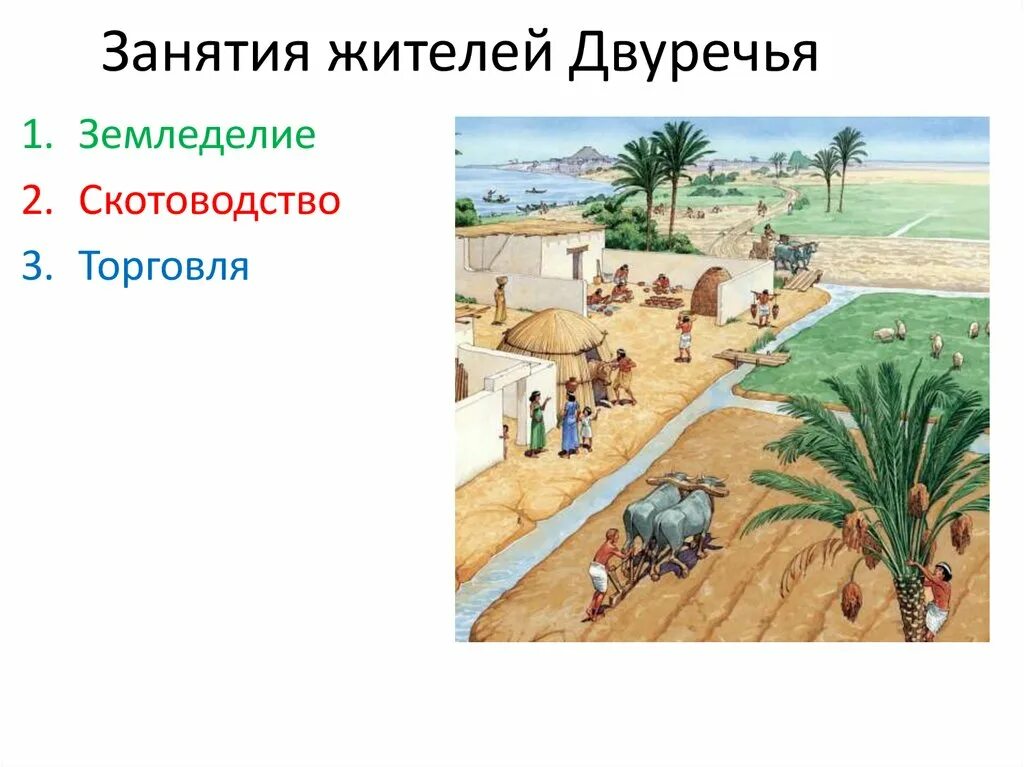 Занятия жителей Двуречья

1. Земледелие
2. Скотоводство
3. Торговля